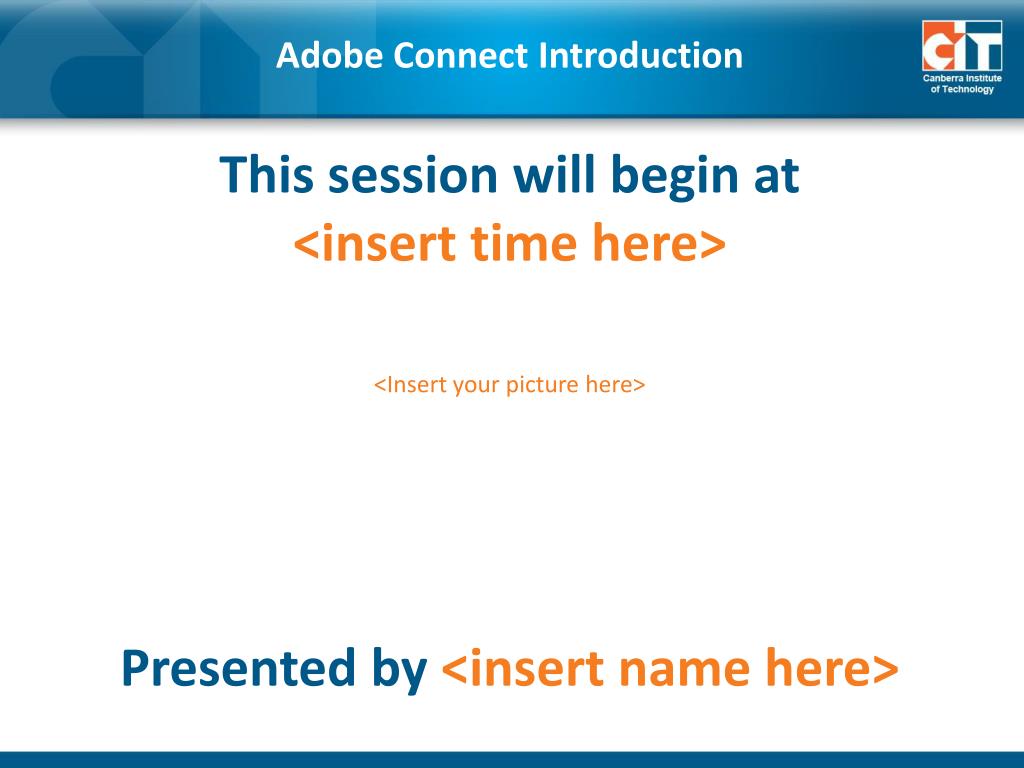 Adobe Connect Introduction

CIT
Canberra Institute of Technology

This session will begin at
<insert time here>

<Insert your picture here>

Presented by <insert name here>